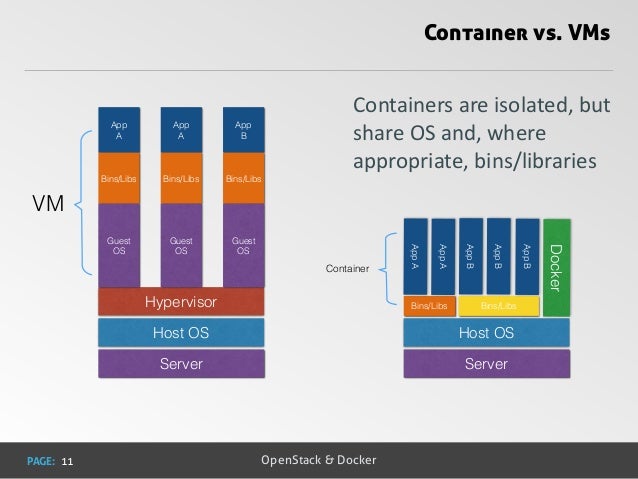 Container vs. VMs

Containers are isolated, but share OS and, where appropriate, bins/libraries

VM

App A

App A

App B

Bins/Libs

Bins/Libs

Bins/Libs

Guest OS

Guest OS

Guest OS

Hypervisor

Host OS

Server

Container

App A

App A

App B

App B

App B

Docker

Bins/Libs

Bins/Libs

Host OS

Server

PAGE: 11

OpenStack & Docker